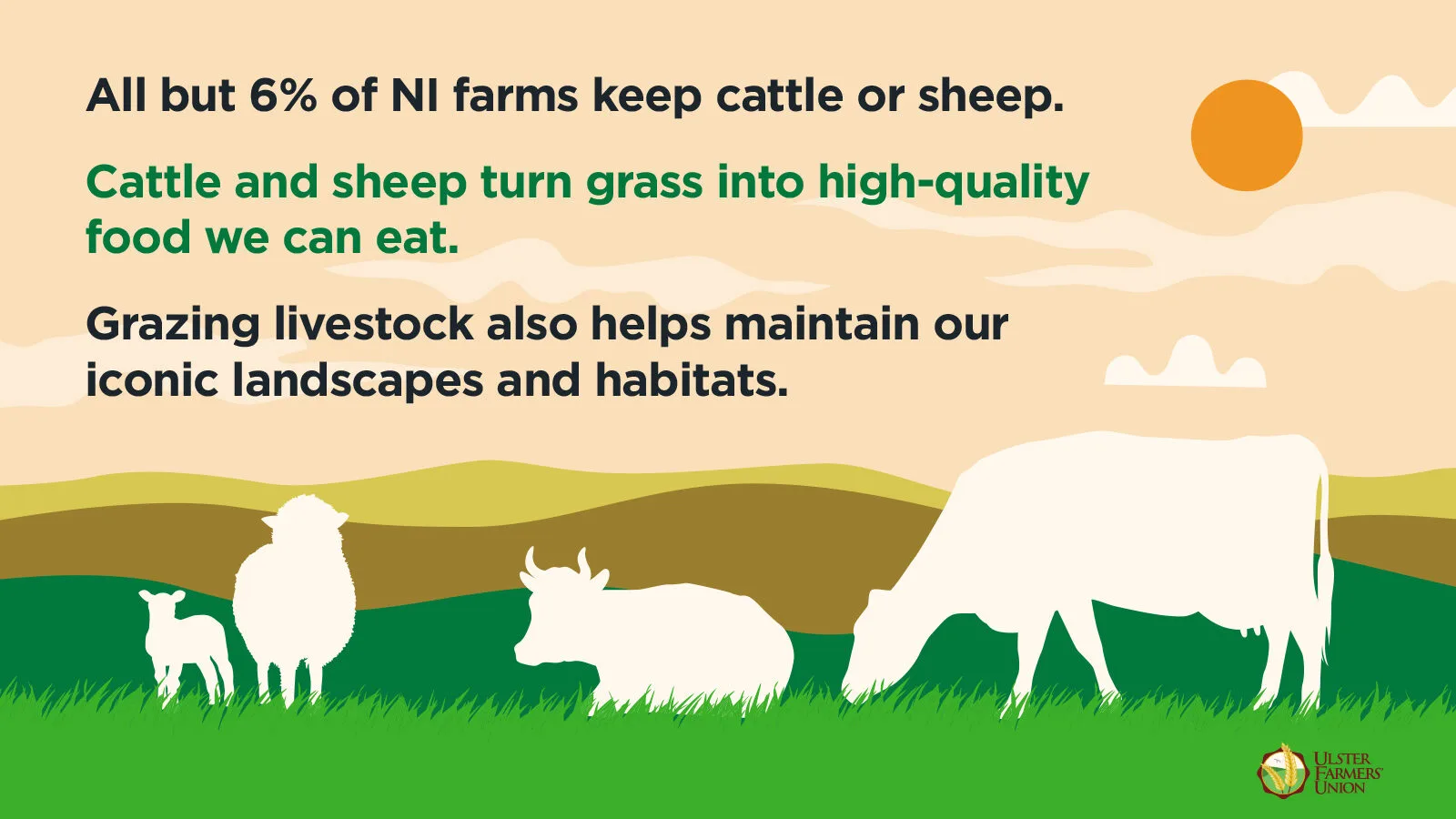 All but 6% of NI farms keep cattle or sheep.

Cattle and sheep turn grass into high-quality food we can eat.

Grazing livestock also helps maintain our iconic landscapes and habitats.

ULSTER FARMERS' UNION